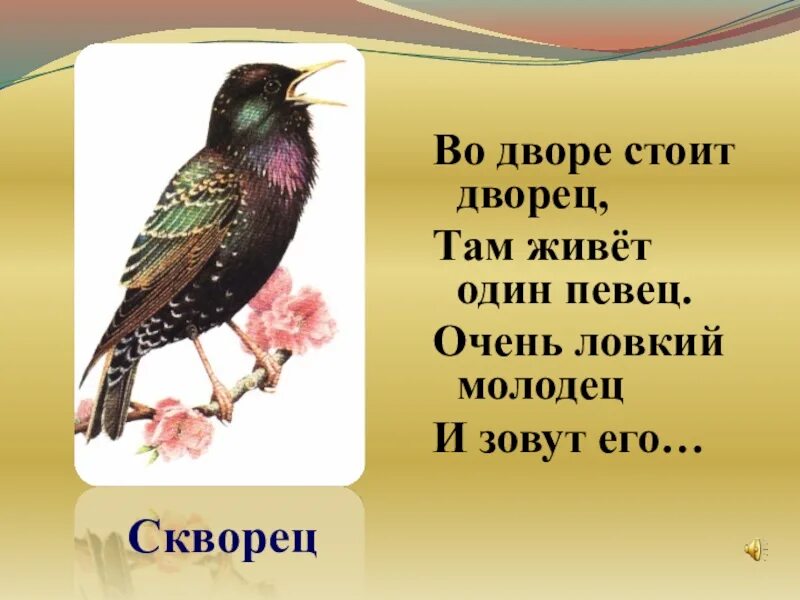 Во дворе стоит дворец,
Там живёт один певец.
Очень ловкий молодец
И зовут его…

Скворец